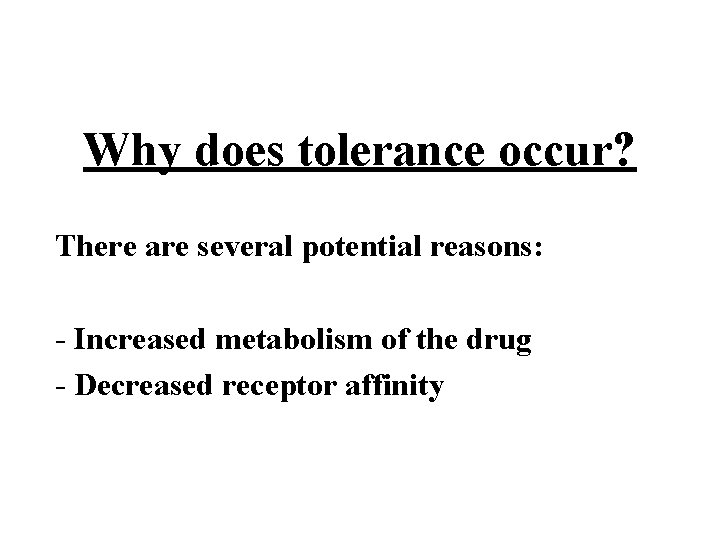 Why does tolerance occur?

There are several potential reasons:

- Increased metabolism of the drug
- Decreased receptor affinity